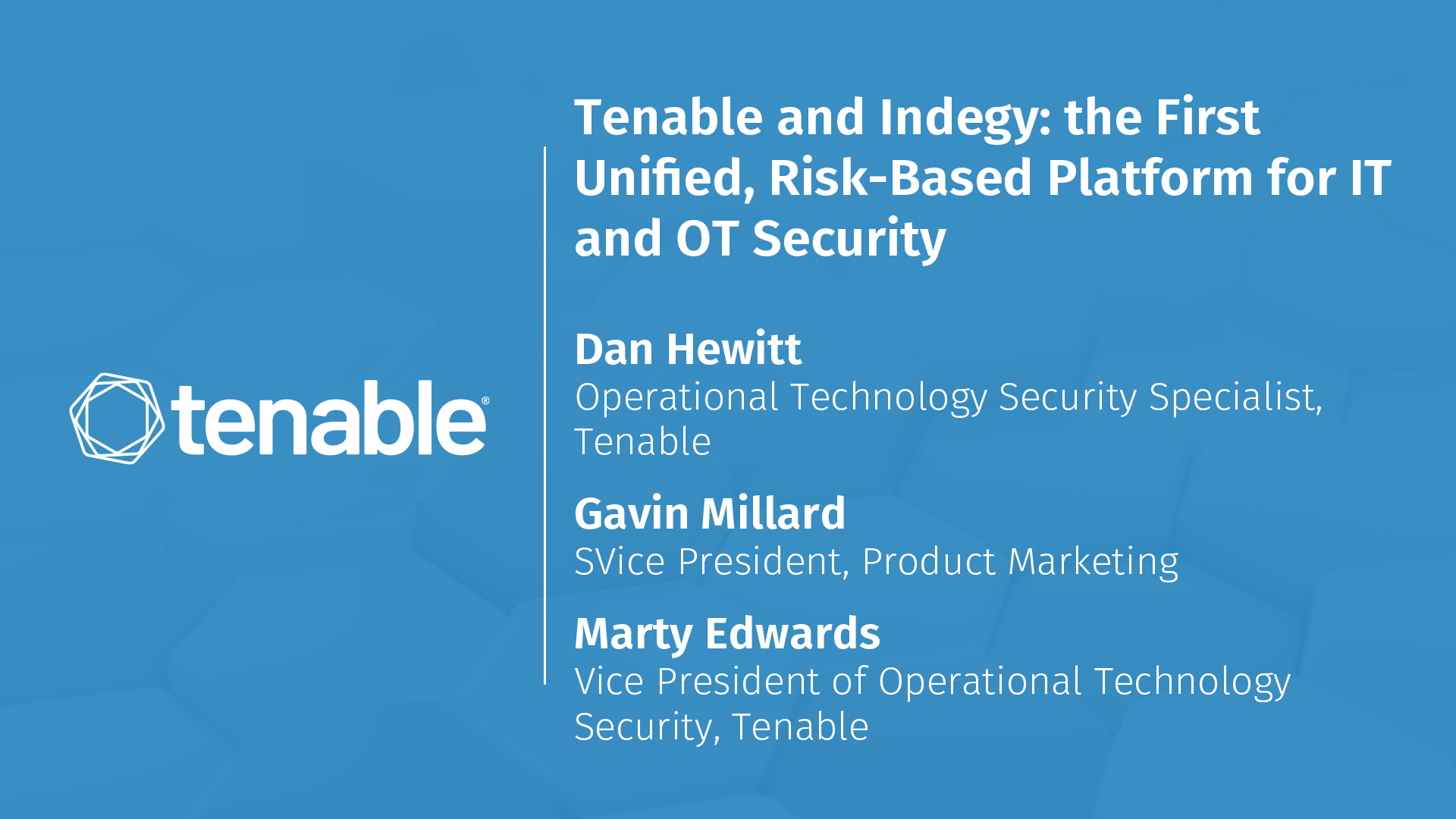 tenable®

Tenable and Indegy: the First Unified, Risk-Based Platform for IT and OT Security

Dan Hewitt
Operational Technology Security Specialist, Tenable

Gavin Millard
SVice President, Product Marketing

Marty Edwards
Vice President of Operational Technology Security, Tenable